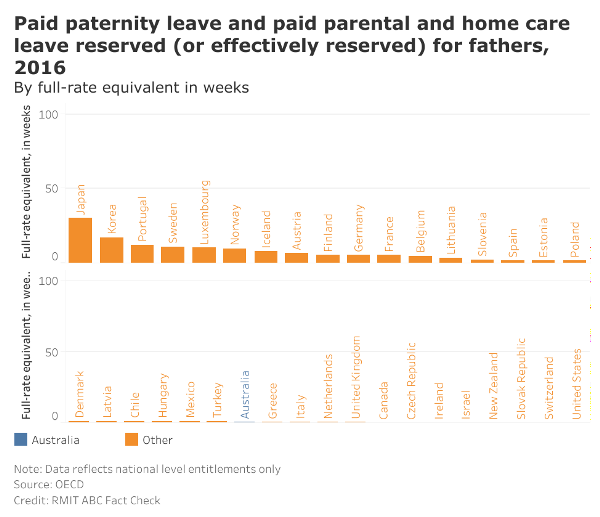 Paid paternity leave and paid parental and home care leave reserved (or effectively reserved) for fathers, 2016
By full-rate equivalent in weeks

Full-rate equivalent, in weeks
100
50
0
Japan
Korea
Portugal
Sweden
Luxembourg
Norway
Iceland
Austria
Finland
Germany
France
Belgium
Lithuania
Slovenia
Spain
Estonia
Poland

Full-rate equivalent, in wee..
100
50
0
Denmark
Latvia
Chile
Hungary
Mexico
Turkey
Australia
Greece
Italy
Netherlands
United Kingdom
Canada
Czech Republic
Ireland
Israel
New Zealand
Slovak Republic
Switzerland
United States

Australia
Other

Note: Data reflects national level entitlements only
Source: OECD
Credit: RMIT ABC Fact Check